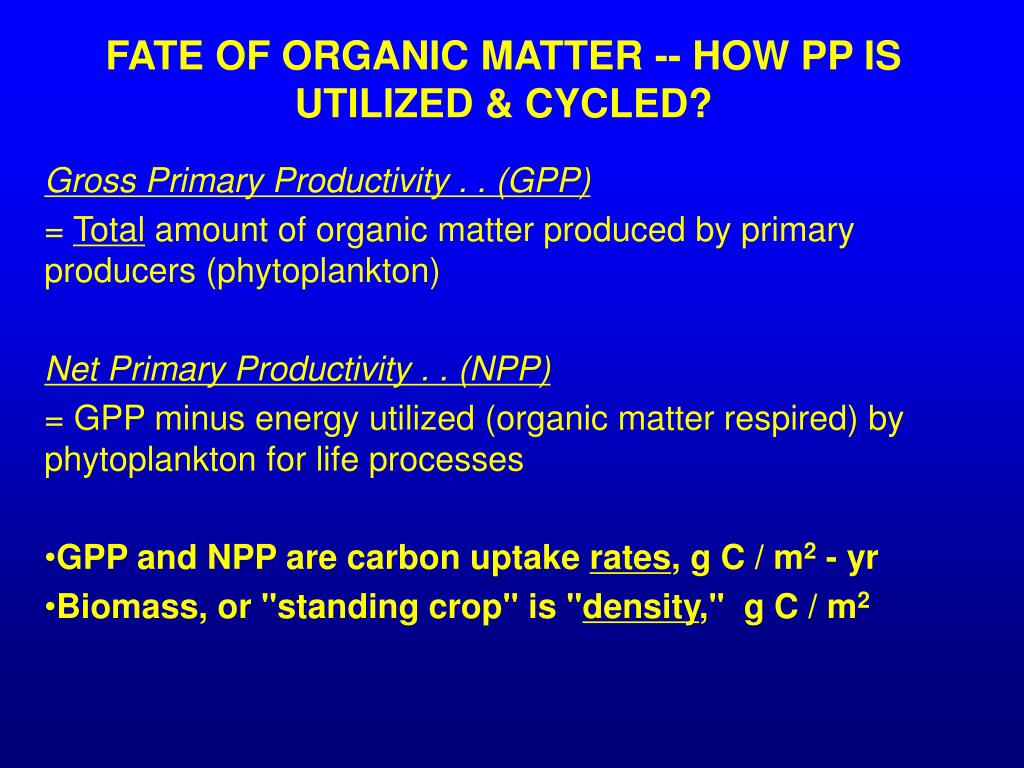 FATE OF ORGANIC MATTER -- HOW PP IS UTILIZED & CYCLED?

Gross Primary Productivity . . (GPP)

= Total amount of organic matter produced by primary producers (phytoplankton)

Net Primary Productivity . . (NPP)

= GPP minus energy utilized (organic matter respired) by phytoplankton for life processes

•GPP and NPP are carbon uptake rates, g C / m$^2$ - yr

•Biomass, or "standing crop" is "density," g C / m$^2$